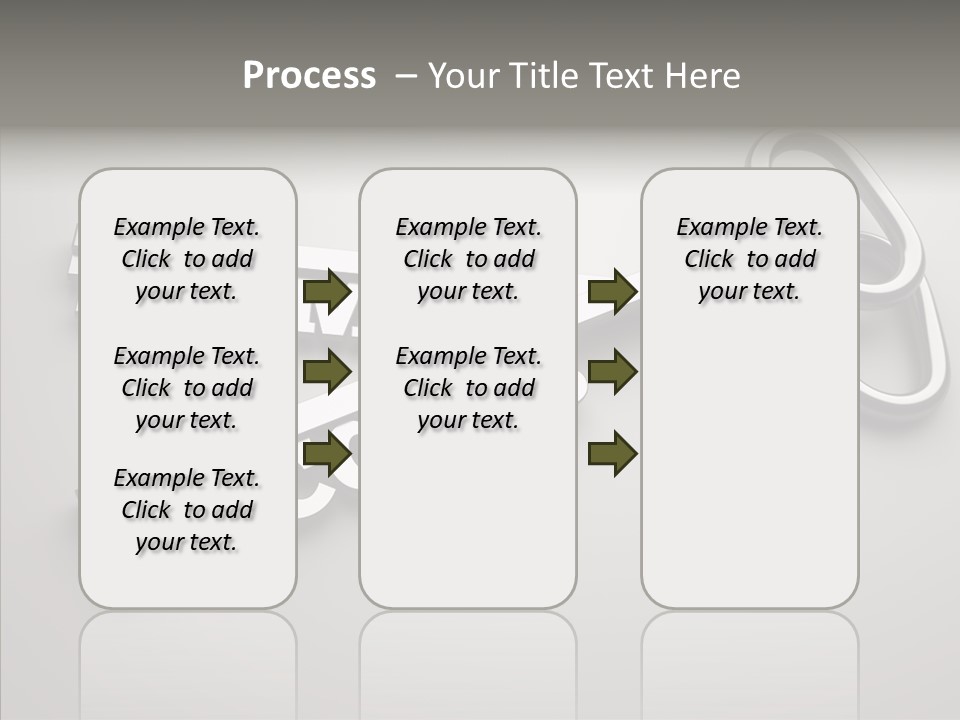 Process – Your Title Text Here

Example Text. Click to add your text.

Example Text. Click to add your text.

Example Text. Click to add your text.

Example Text. Click to add your text.

Example Text. Click to add your text.

Example Text. Click to add your text.